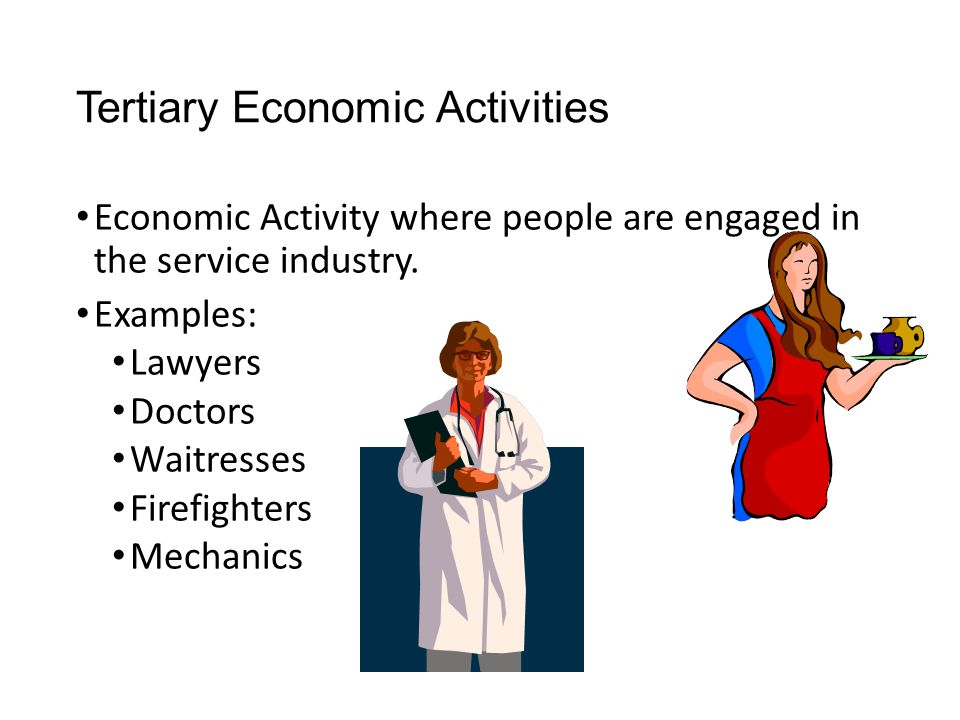 Tertiary Economic Activities

• Economic Activity where people are engaged in the service industry.

• Examples:
  • Lawyers
  • Doctors
  • Waitresses
  • Firefighters
  • Mechanics